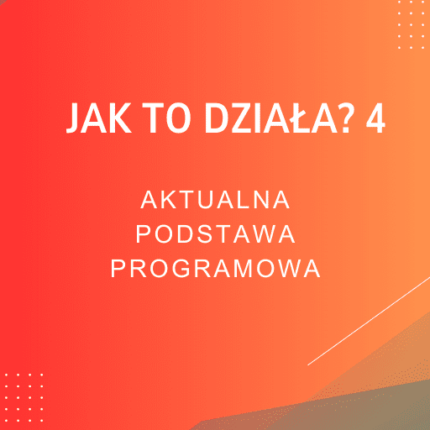 JAK TO DZIAŁA? 4

AKTUALNA PODSTAWA PROGRAMOWA